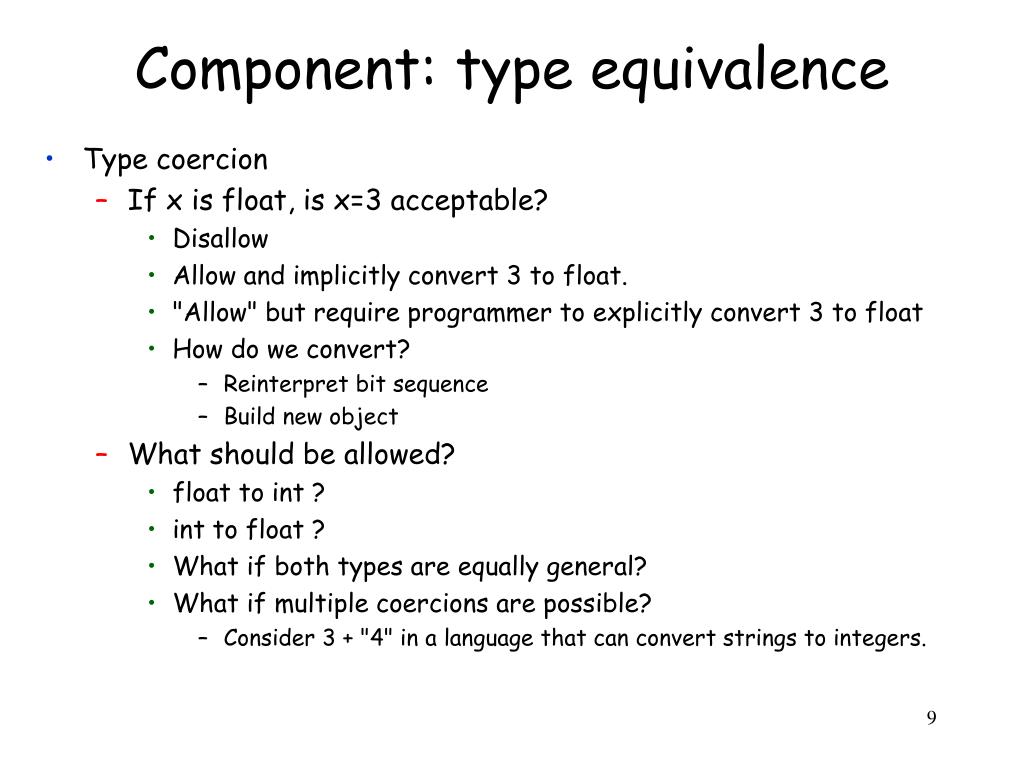 Component: type equivalence

• Type coercion
– If x is float, is x=3 acceptable?
• Disallow
• Allow and implicitly convert 3 to float.
• "Allow" but require programmer to explicitly convert 3 to float
• How do we convert?
– Reinterpret bit sequence
– Build new object
– What should be allowed?
• float to int ?
• int to float ?
• What if both types are equally general?
• What if multiple coercions are possible?
– Consider 3 + "4" in a language that can convert strings to integers.

9